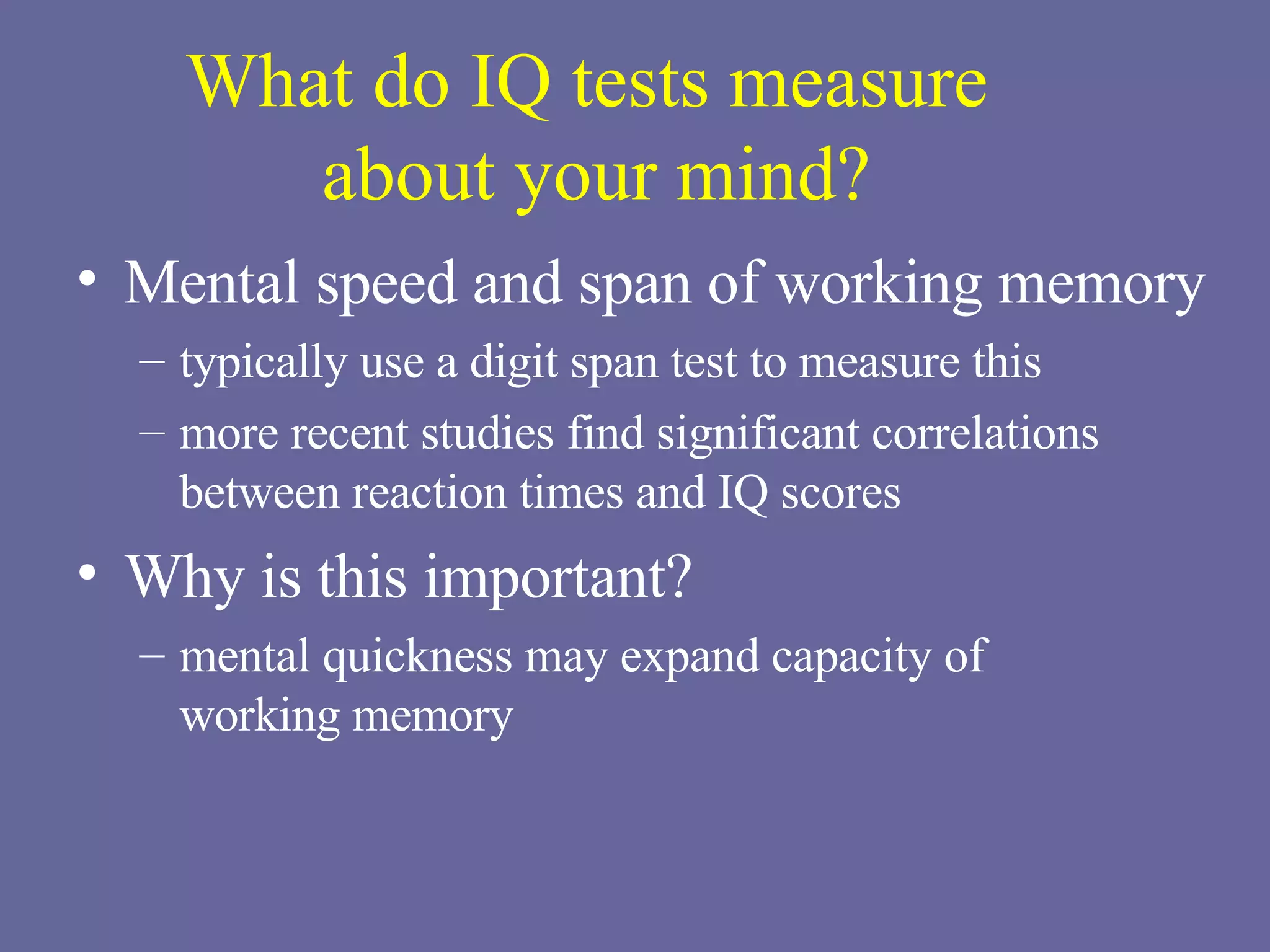 What do IQ tests measure about your mind?

• Mental speed and span of working memory
– typically use a digit span test to measure this
– more recent studies find significant correlations between reaction times and IQ scores

• Why is this important?
– mental quickness may expand capacity of working memory